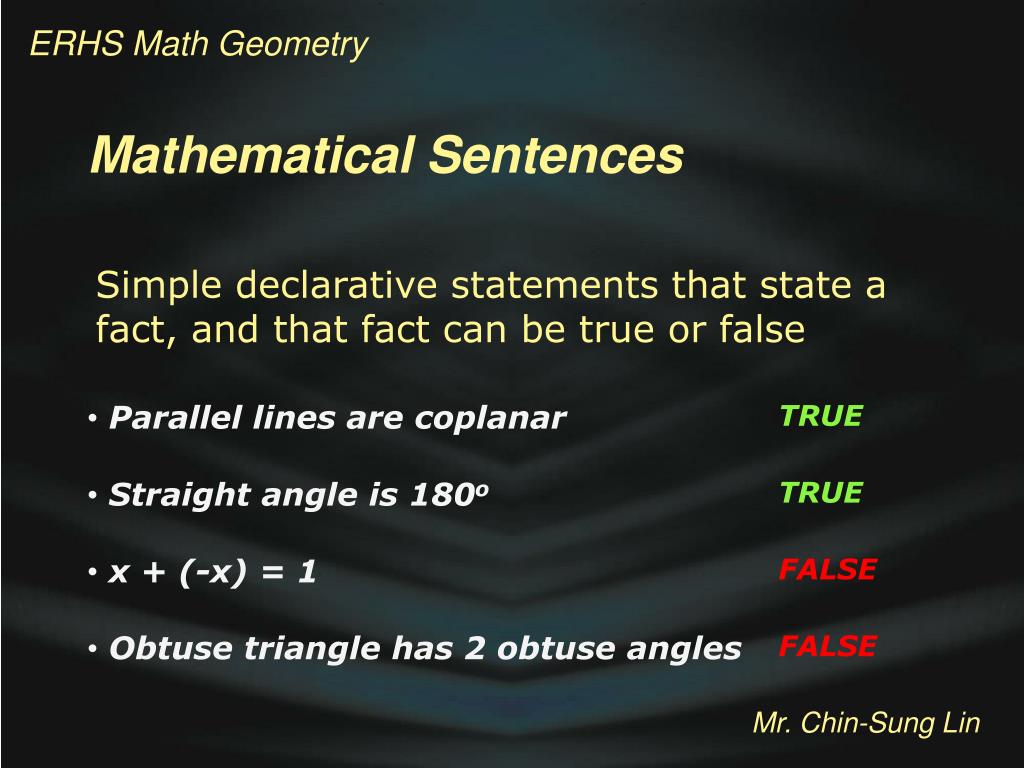 ERHS Math Geometry

Mathematical Sentences

Simple declarative statements that state a fact, and that fact can be true or false

• Parallel lines are coplanar TRUE

• Straight angle is $180^o$ TRUE

• $x + (-x) = 1$ FALSE

• Obtuse triangle has 2 obtuse angles FALSE

Mr. Chin-Sung Lin